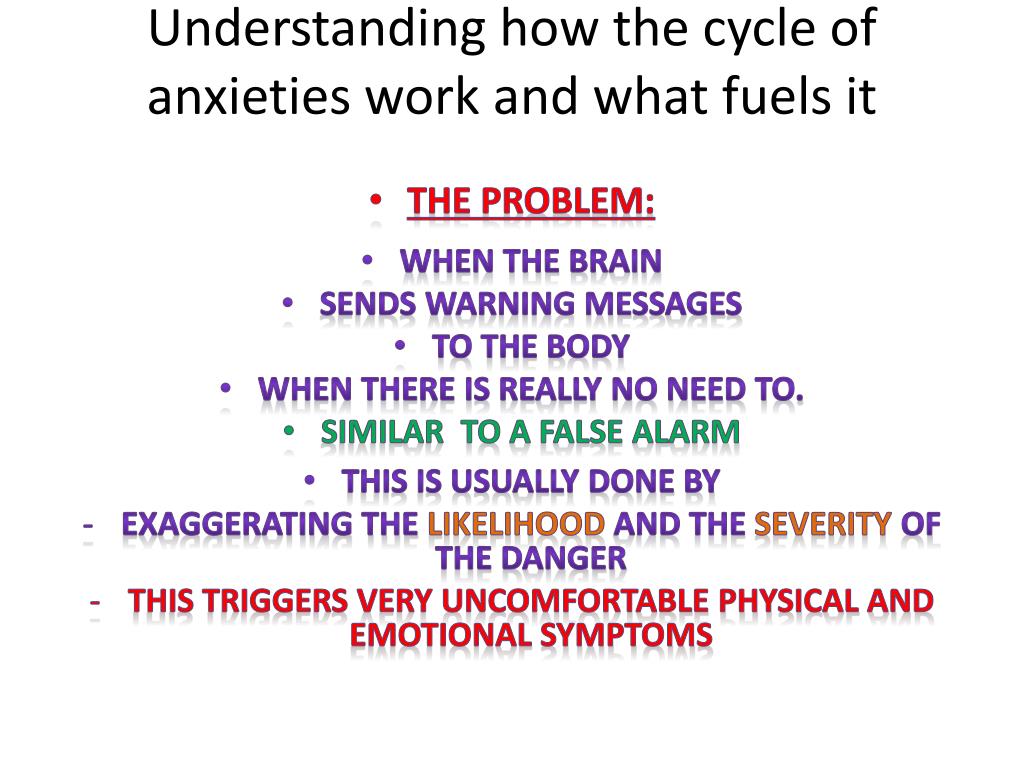 Understanding how the cycle of anxieties work and what fuels it

• THE PROBLEM:
• WHEN THE BRAIN
• SENDS WARNING MESSAGES
• TO THE BODY
• WHEN THERE IS REALLY NO NEED TO.
• SIMILAR TO A FALSE ALARM
• THIS IS USUALLY DONE BY
- EXAGGERATING THE LIKELIHOOD AND THE SEVERITY OF THE DANGER
- THIS TRIGGERS VERY UNCOMFORTABLE PHYSICAL AND EMOTIONAL SYMPTOMS